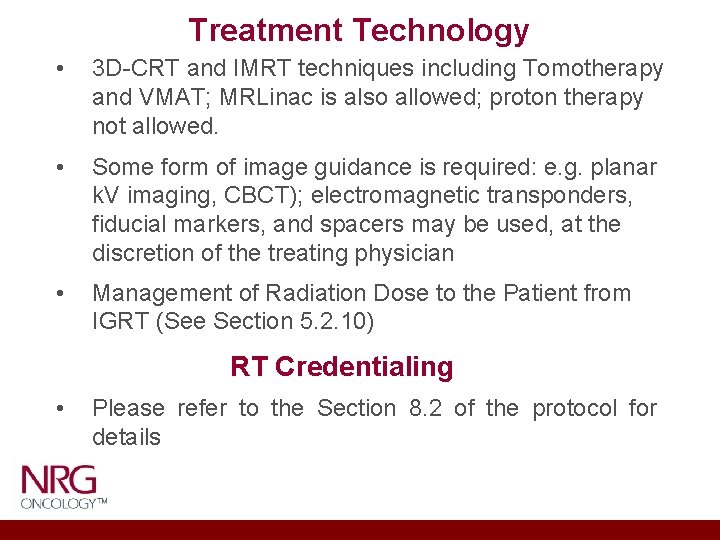 Treatment Technology

• 3D-CRT and IMRT techniques including Tomotherapy and VMAT; MRLinac is also allowed; proton therapy not allowed.

• Some form of image guidance is required: e.g. planar kV imaging, CBCT); electromagnetic transponders, fiducial markers, and spacers may be used, at the discretion of the treating physician

• Management of Radiation Dose to the Patient from IGRT (See Section 5.2.10)

RT Credentialing

• Please refer to the Section 8.2 of the protocol for details

NRG ONCOLOGY™